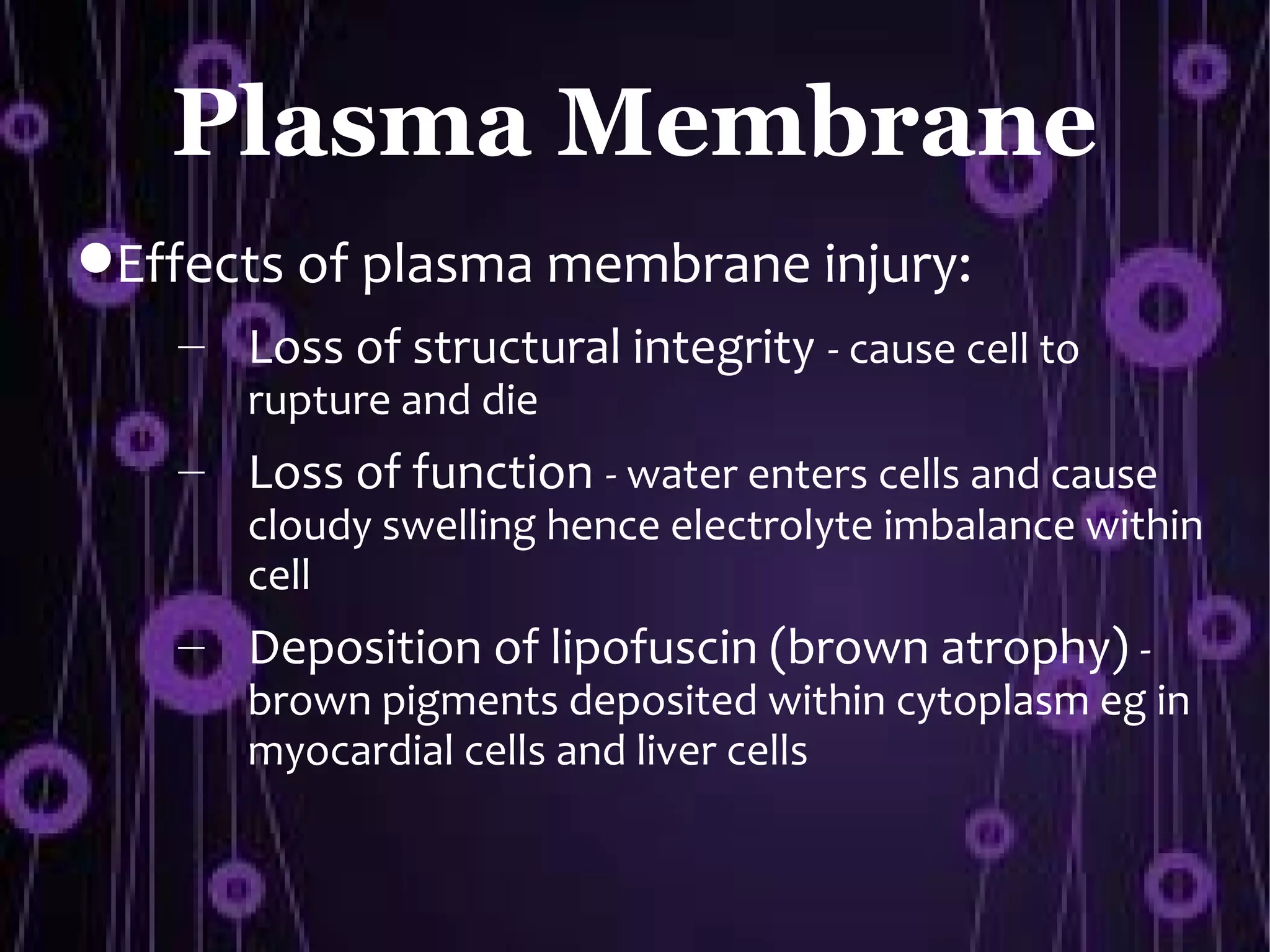 Plasma Membrane

• Effects of plasma membrane injury:

– Loss of structural integrity - cause cell to rupture and die

– Loss of function - water enters cells and cause cloudy swelling hence electrolyte imbalance within cell

– Deposition of lipofuscin (brown atrophy) - brown pigments deposited within cytoplasm eg in myocardial cells and liver cells